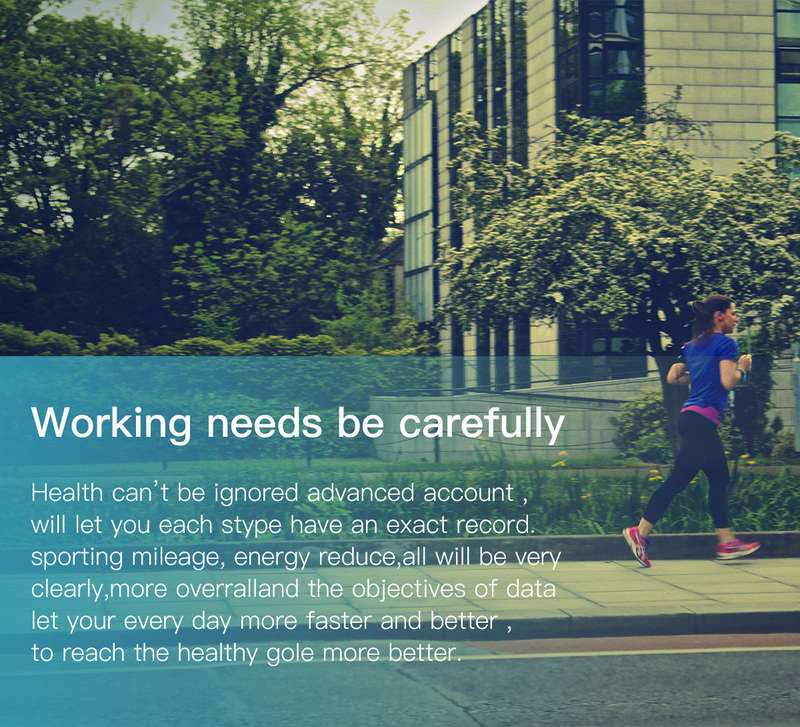 Working needs be carefully

Health can't be ignored advanced account , will let you each stype have an exact record. sporting mileage, energy reduce,all will be very clearly,more overralland the objectives of data let your every day more faster and better , to reach the healthy gole more better.